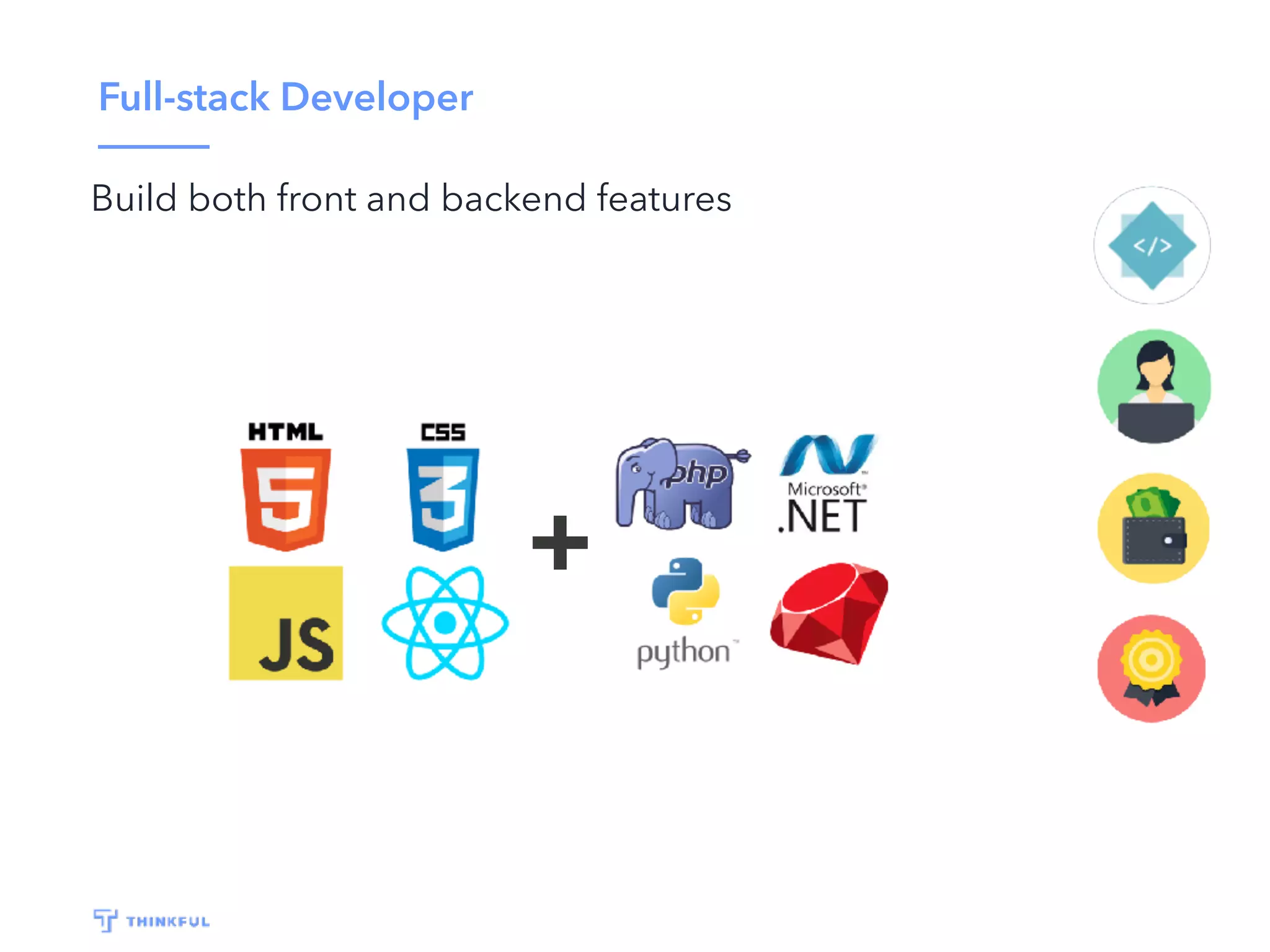 Full-stack Developer

Build both front and backend features

</>

HTML 5

CSS 3

JS

+

php

Microsoft® .NET

python™

THINKFUL